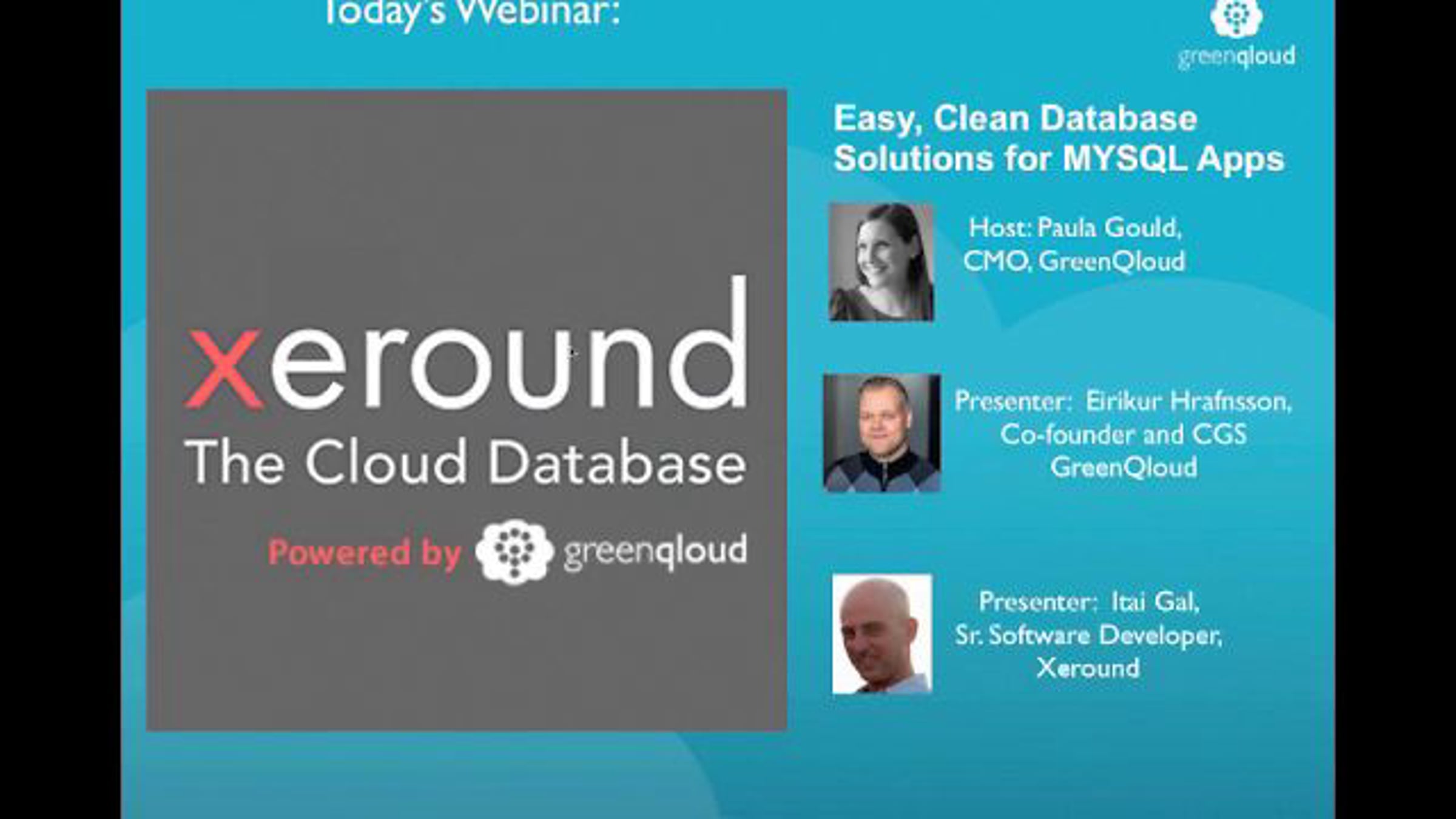 Today's Webinar:

greenqloud

xeround
The Cloud Database
Powered by greenqloud

Easy, Clean Database Solutions for MYSQL Apps

Host: Paula Gould, CMO, GreenQloud

Presenter: Eirikur Hrafnsson, Co-founder and CGS GreenQloud

Presenter: Itai Gal, Sr. Software Developer, Xeround